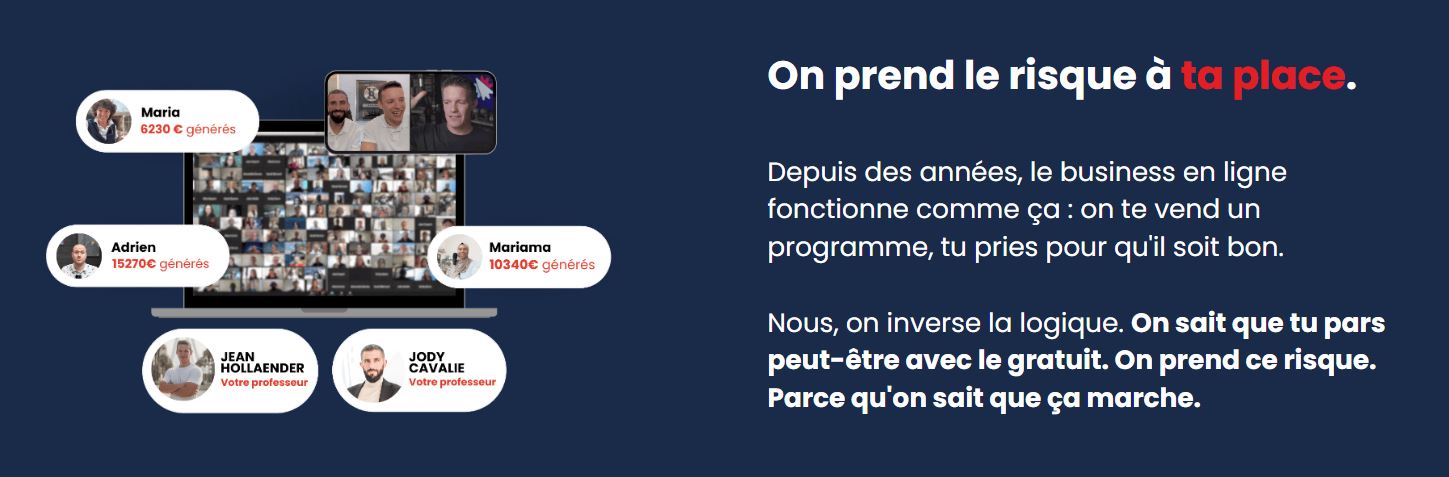 Maria
6230 € générés

Adrien
15270€ générés

Mariama
10340€ générés

JEAN HOLLAENDER
Votre professeur

JODY CAVALIE
Votre professeur

On prend le risque à ta place.

Depuis des années, le business en ligne fonctionne comme ça : on te vend un programme, tu pries pour qu'il soit bon.

Nous, on inverse la logique. On sait que tu pars peut-être avec le gratuit. On prend ce risque. Parce qu'on sait que ça marche.